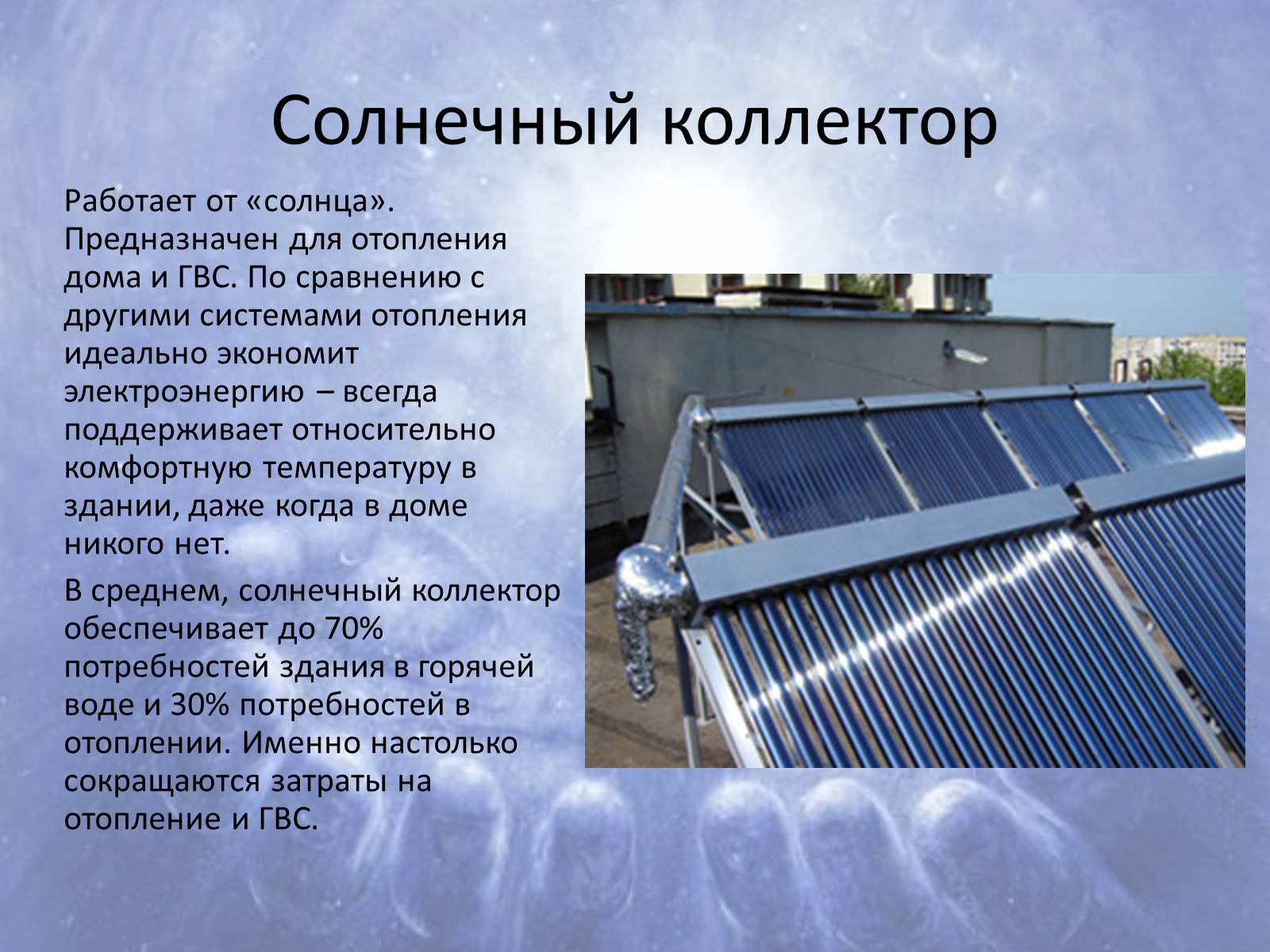 Солнечный коллектор

Работает от «солнца». Предназначен для отопления дома и ГВС. По сравнению с другими системами отопления идеально экономит электроэнергию – всегда поддерживает относительно комфортную температуру в здании, даже когда в доме никого нет.

В среднем, солнечный коллектор обеспечивает до 70% потребностей здания в горячей воде и 30% потребностей в отоплении. Именно настолько сокращаются затраты на отопление и ГВС.